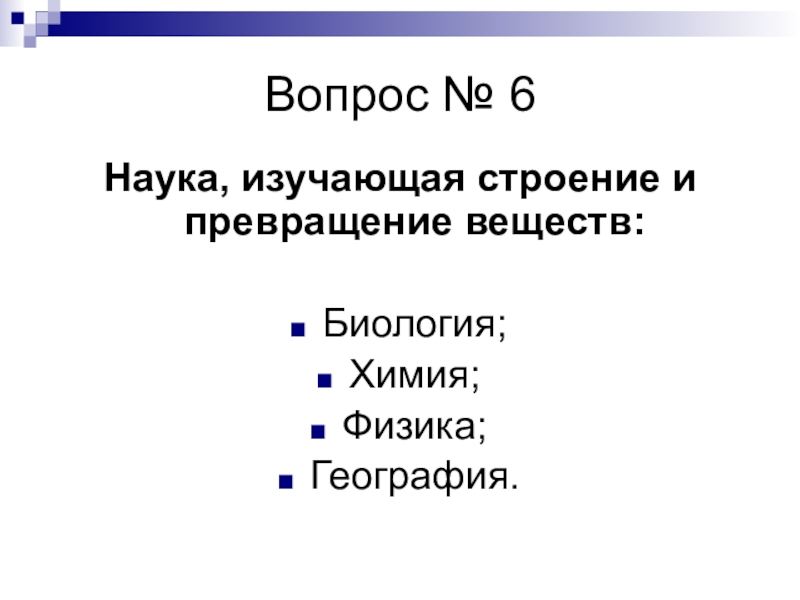 Вопрос № 6

Наука, изучающая строение и превращение веществ:

- Биология;
- Химия;
- Физика;
- География.